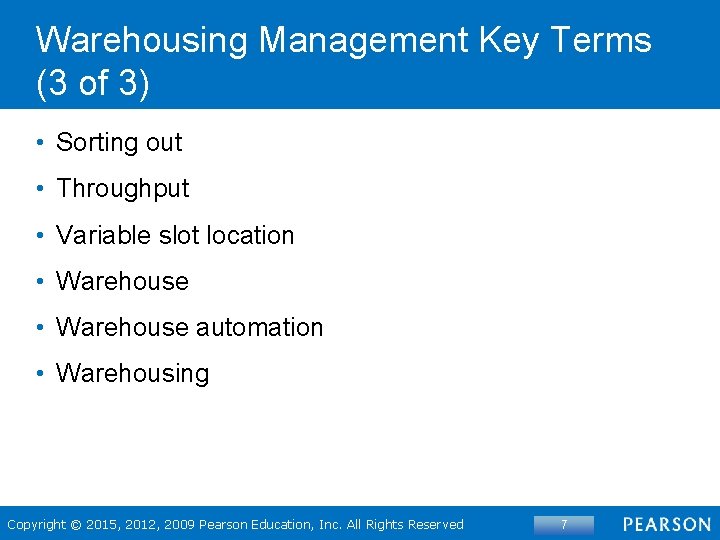 Warehousing Management Key Terms (3 of 3)

• Sorting out
• Throughput
• Variable slot location
• Warehouse
• Warehouse automation
• Warehousing

Copyright © 2015, 2012, 2009 Pearson Education, Inc. All Rights Reserved

7

PEARSON